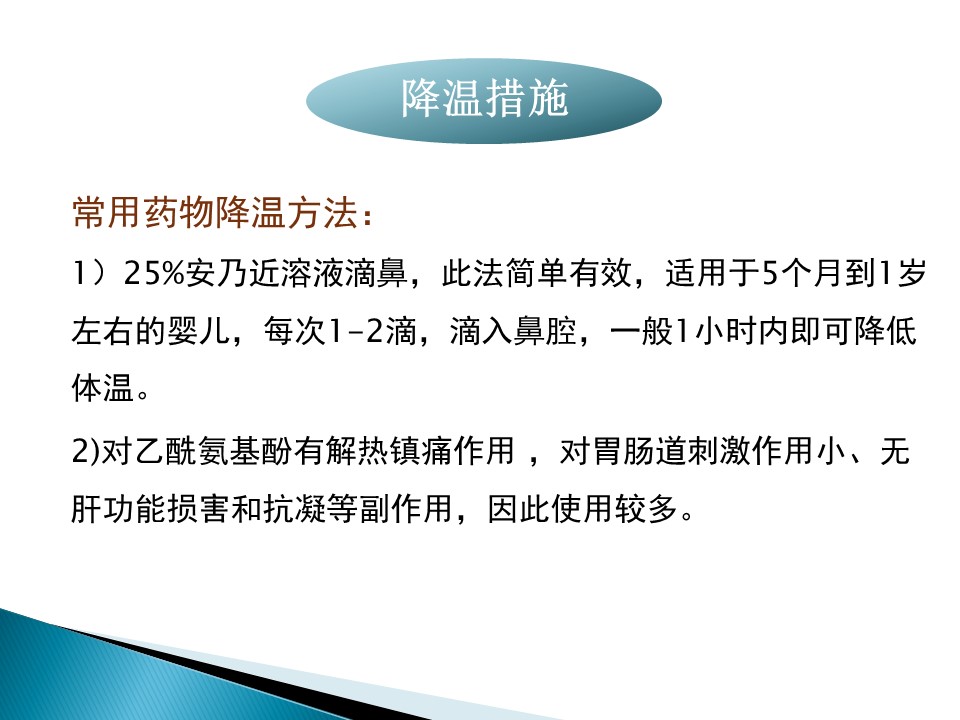 降温措施

常用药物降温方法：

1）25%安乃近溶液滴鼻，此法简单有效，适用于5个月到1岁左右的婴儿，每次1-2滴，滴入鼻腔，一般1小时内即可降低体温。

2)对乙酰氨基酚有解热镇痛作用 ，对胃肠道刺激作用小、无肝功能损害和抗凝等副作用，因此使用较多。